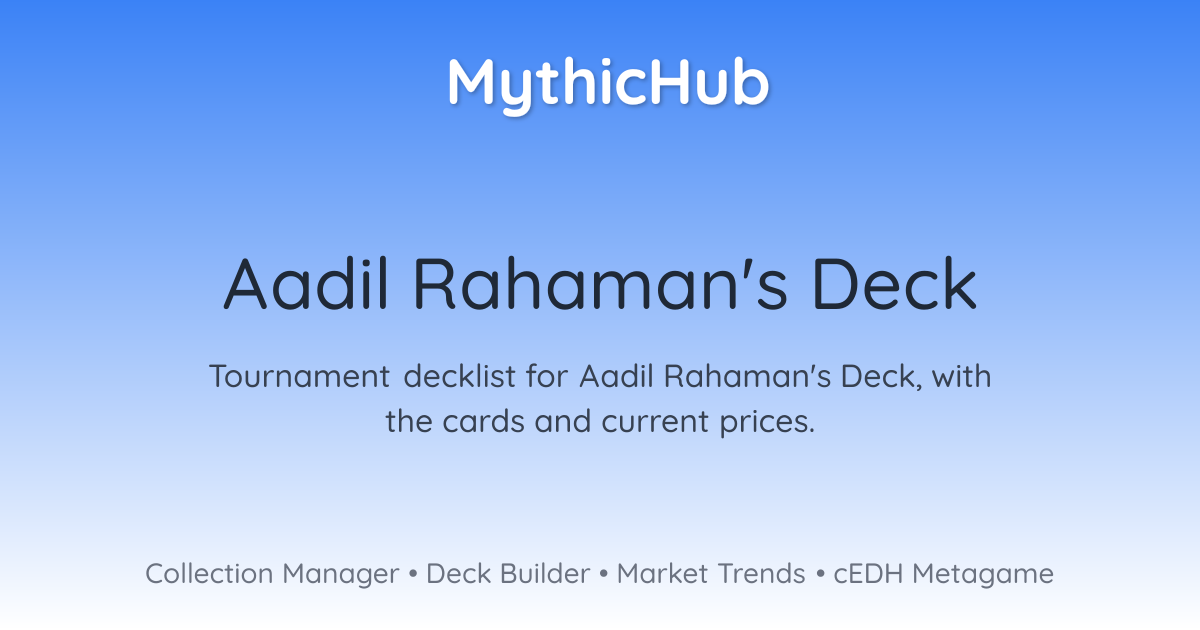 MythicHub

Aadil Rahaman's Deck

Tournament decklist for Aadil Rahaman's Deck, with the cards and current prices.

Collection Manager • Deck Builder • Market Trends • cEDH Metagame